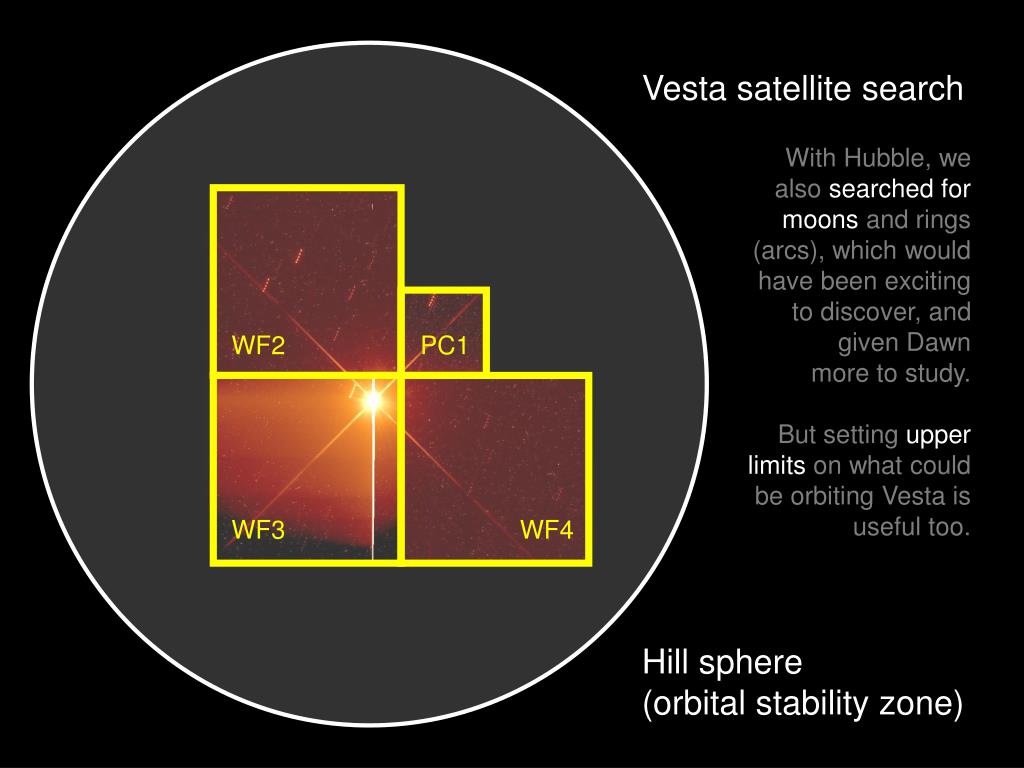 Vesta satellite search

With Hubble, we also searched for moons and rings (arcs), which would have been exciting to discover, and given Dawn more to study.

But setting upper limits on what could be orbiting Vesta is useful too.

WF2

PC1

WF3

WF4

Hill sphere
(orbital stability zone)